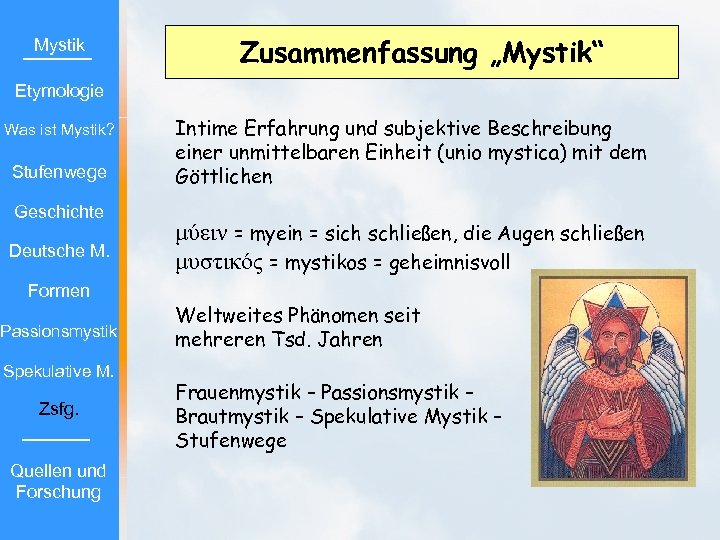 Mystik

Etymologie

Was ist Mystik?

Stufenwege

Geschichte

Deutsche M.

Formen

Passionsmystik

Spekulative M.

Zsfg.

Quellen und Forschung

Zusammenfassung „Mystik“

Intime Erfahrung und subjektive Beschreibung einer unmittelbaren Einheit (unio mystica) mit dem Göttlichen

μύειν = myein = sich schließen, die Augen schließen
μυστικός = mystikos = geheimnisvoll

Weltweites Phänomen seit mehreren Tsd. Jahren

Frauenmystik – Passionsmystik – Brautmystik – Spekulative Mystik – Stufenwege